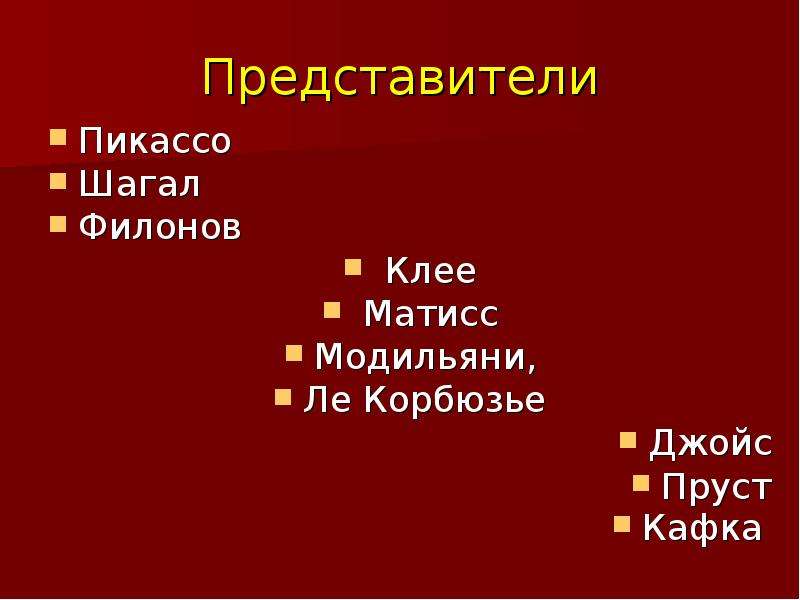 Представители

• Пикассо
• Шагал
• Филонов
• Клее
• Матисс
• Модильяни,
• Ле Корбюзье
• Джойс
• Пруст
• Кафка